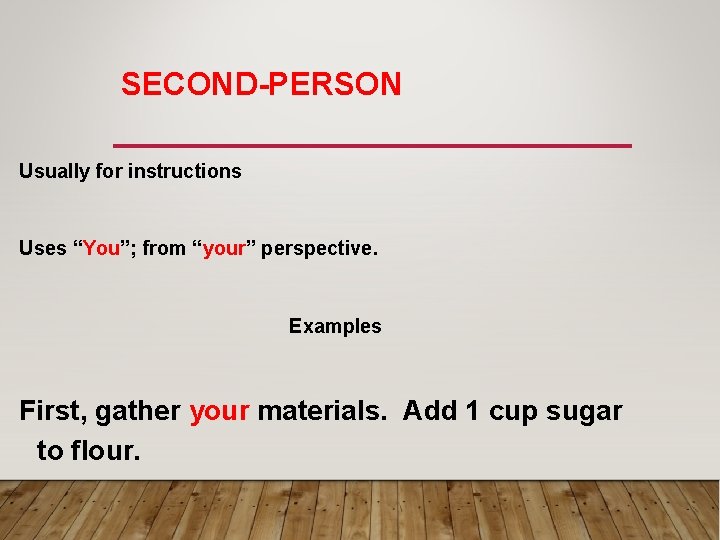 SECOND-PERSON

Usually for instructions

Uses “You”; from “your” perspective.

Examples

First, gather your materials.  Add 1 cup sugar to flour.